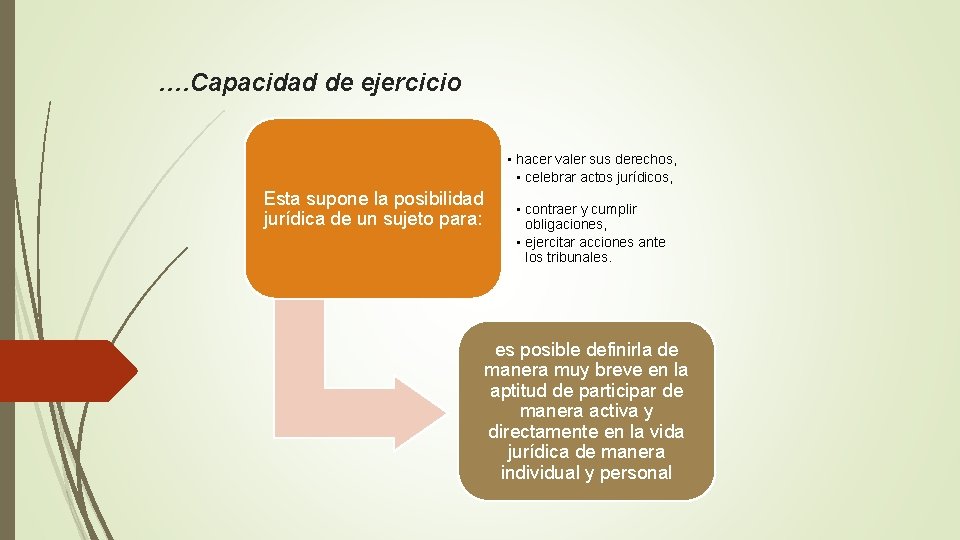 ….Capacidad de ejercicio

Esta supone la posibilidad jurídica de un sujeto para:

• hacer valer sus derechos,
• celebrar actos jurídicos,
• contraer y cumplir obligaciones,
• ejercitar acciones ante los tribunales.

es posible definirla de manera muy breve en la aptitud de participar de manera activa y directamente en la vida jurídica de manera individual y personal